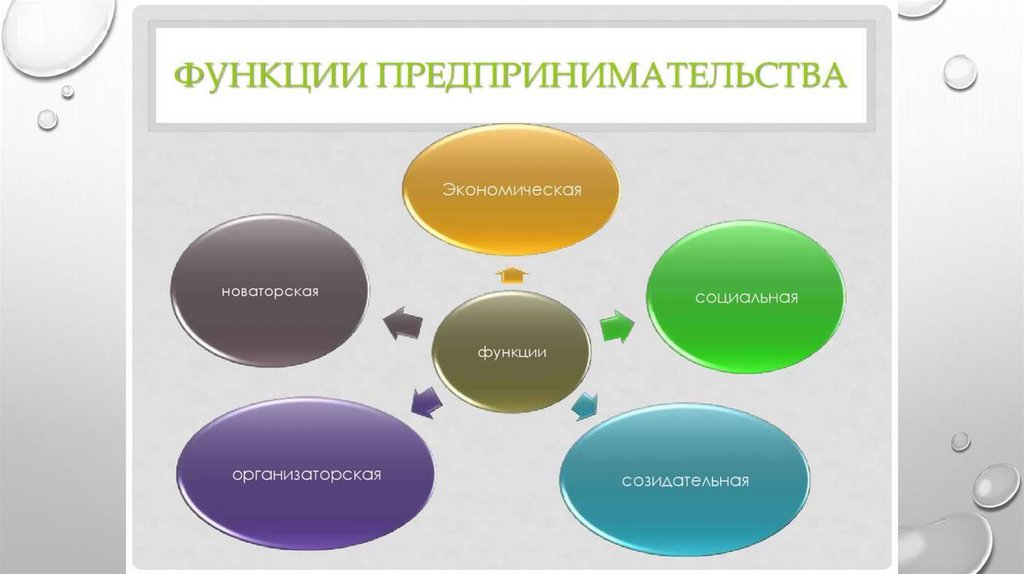 ФУНКЦИИ ПРЕДПРИНИМАТЕЛЬСТВА

Экономическая

новаторская

социальная

функции

организаторская

созидательная